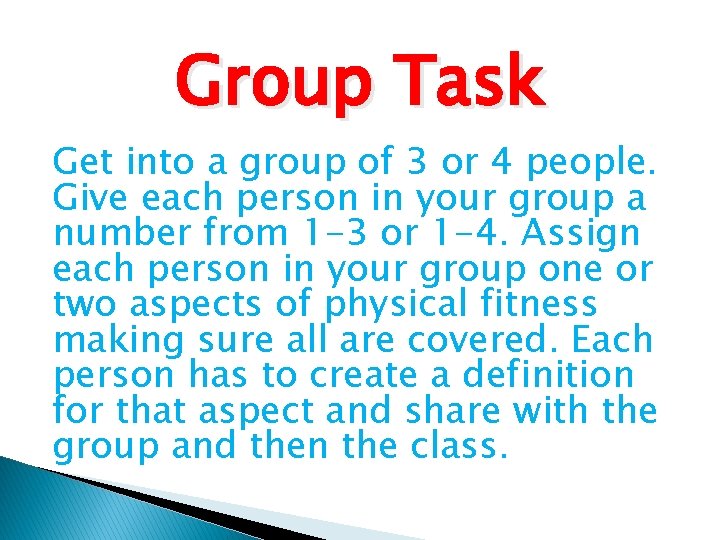 Group Task

Get into a group of 3 or 4 people. Give each person in your group a number from 1-3 or 1-4. Assign each person in your group one or two aspects of physical fitness making sure all are covered. Each person has to create a definition for that aspect and share with the group and then the class.